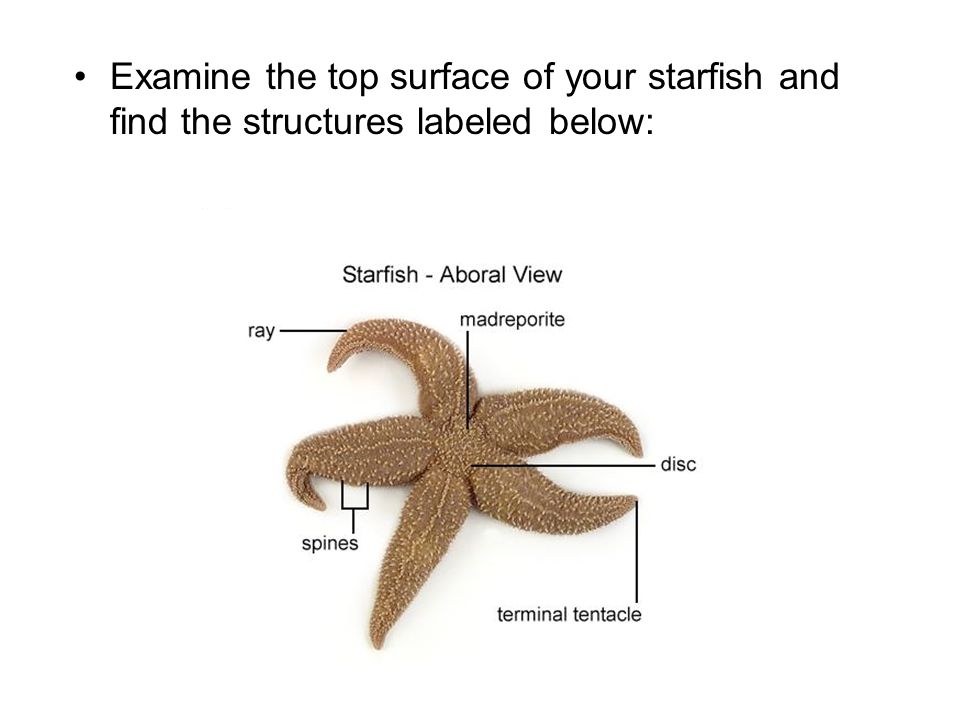 • Examine the top surface of your starfish and find the structures labeled below:

Starfish - Aboral View

ray

madreporite

disc

spines

terminal tentacle